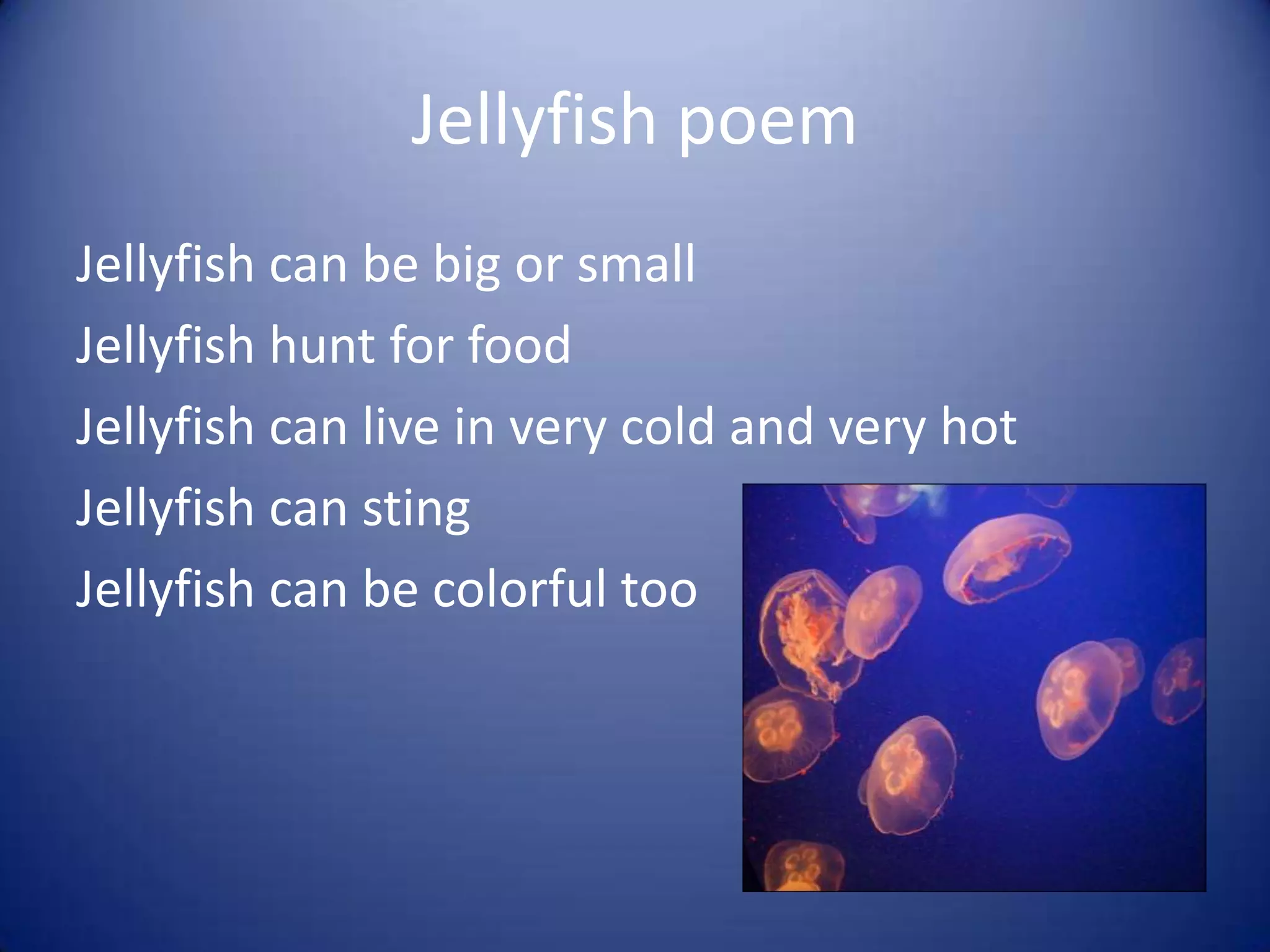 Jellyfish poem

Jellyfish can be big or small
Jellyfish hunt for food
Jellyfish can live in very cold and very hot
Jellyfish can sting
Jellyfish can be colorful too